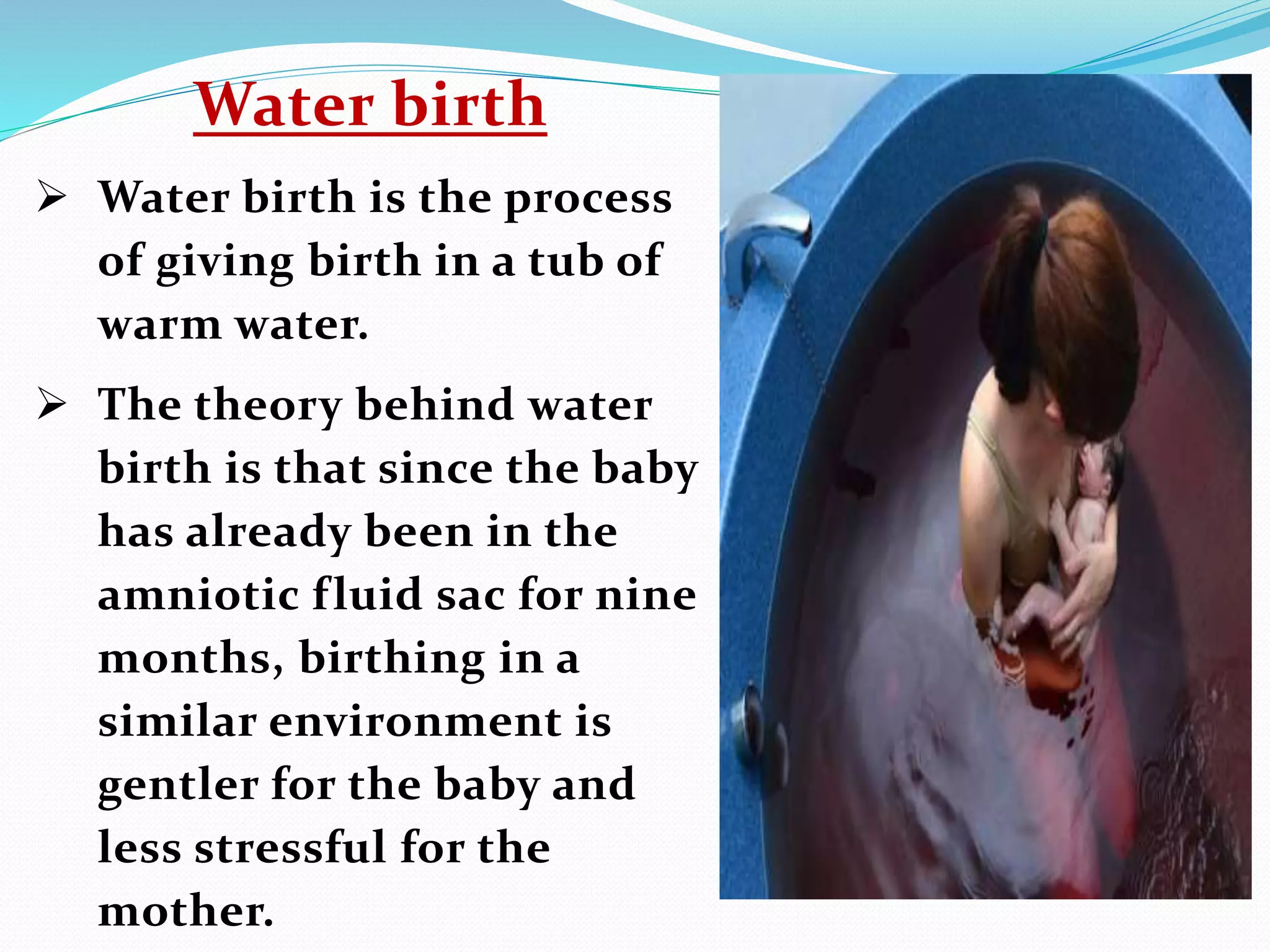 Water birth

➢ Water birth is the process of giving birth in a tub of warm water.

➢ The theory behind water birth is that since the baby has already been in the amniotic fluid sac for nine months, birthing in a similar environment is gentler for the baby and less stressful for the mother.